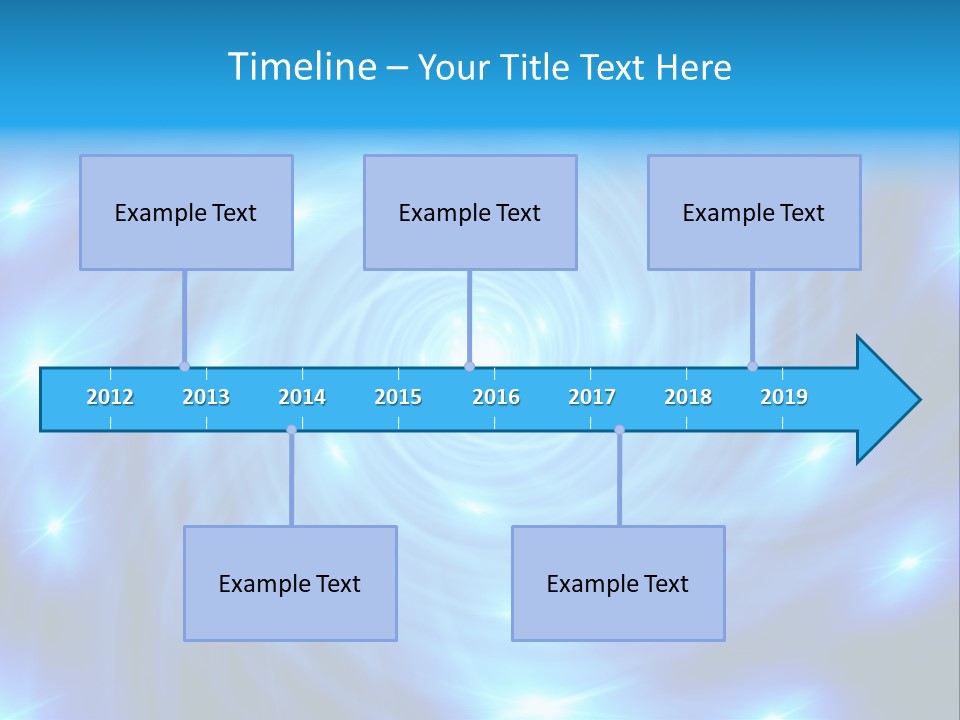 Timeline – Your Title Text Here

Example Text

Example Text

Example Text

2012 2013 2014 2015 2016 2017 2018 2019

Example Text

Example Text